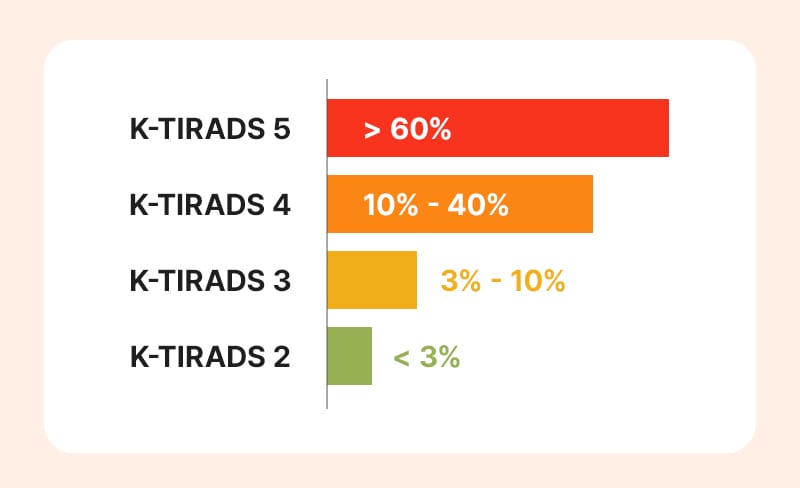 K-TIRADS 5 > 60%

K-TIRADS 4 10% - 40%

K-TIRADS 3 3% - 10%

K-TIRADS 2 < 3%